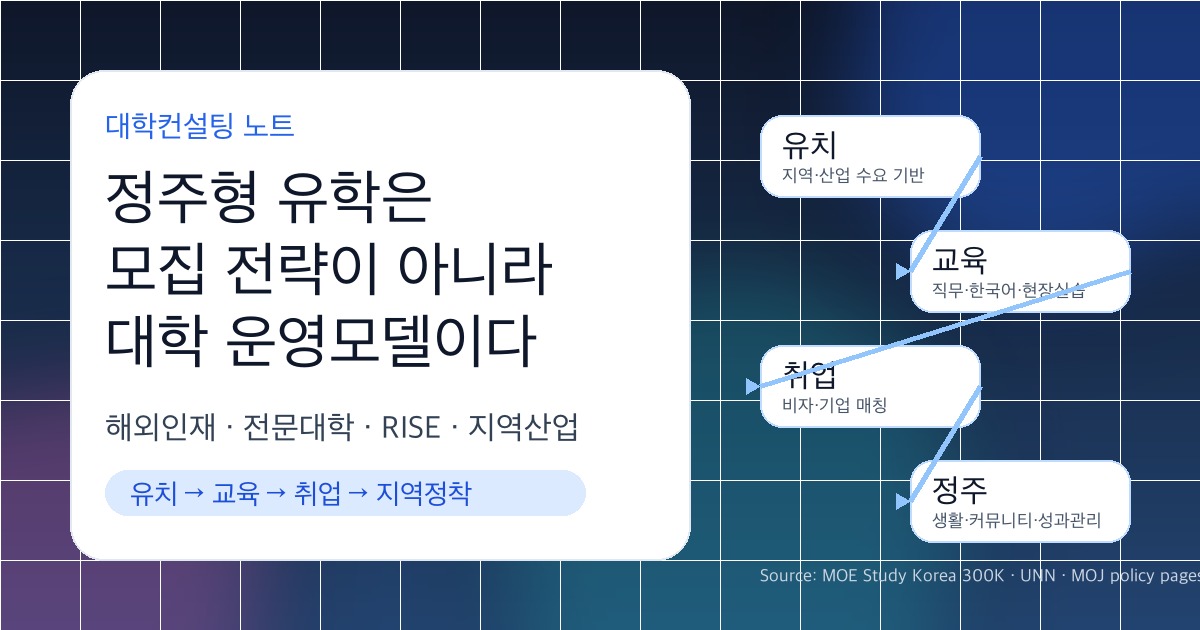 대학컨설팅 노트

정주형 유학은
모집 전략이 아니라
대학 운영모델이다

해외인재 · 전문대학 · RISE · 지역산업

유치 → 교육 → 취업 → 지역정착

유치
지역·산업 수요 기반

교육
직무·한국어·현장실습

취업
비자·기업 매칭

정주
생활·커뮤니티·성과관리

Source: MOE Study Korea 300K · UNN · MOJ policy pages